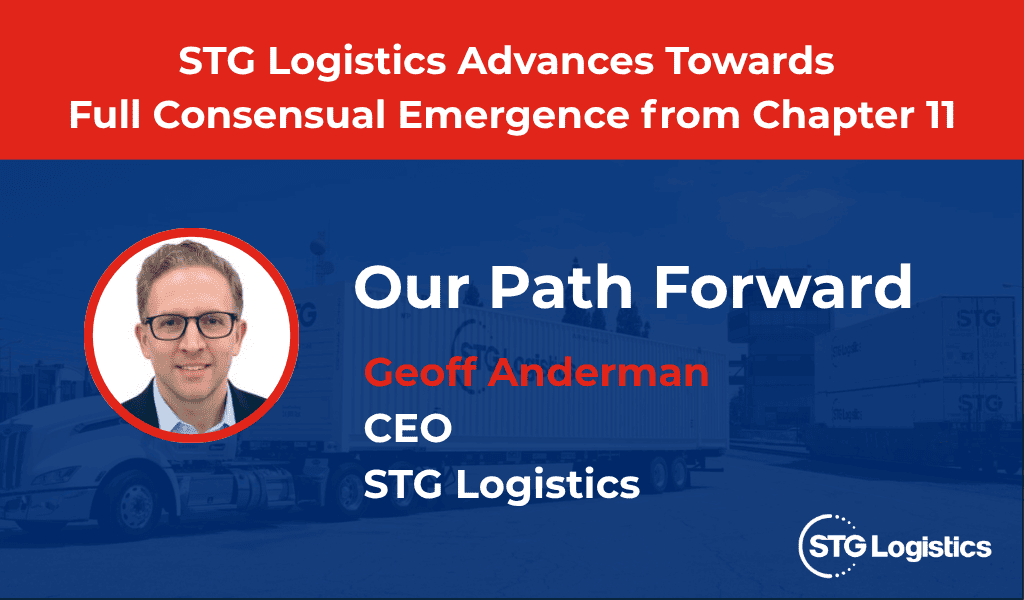 STG Logistics Advances Towards Full Consensual Emergence from Chapter 11

Our Path Forward

Geoff Anderman
CEO
STG Logistics

STG Logistics